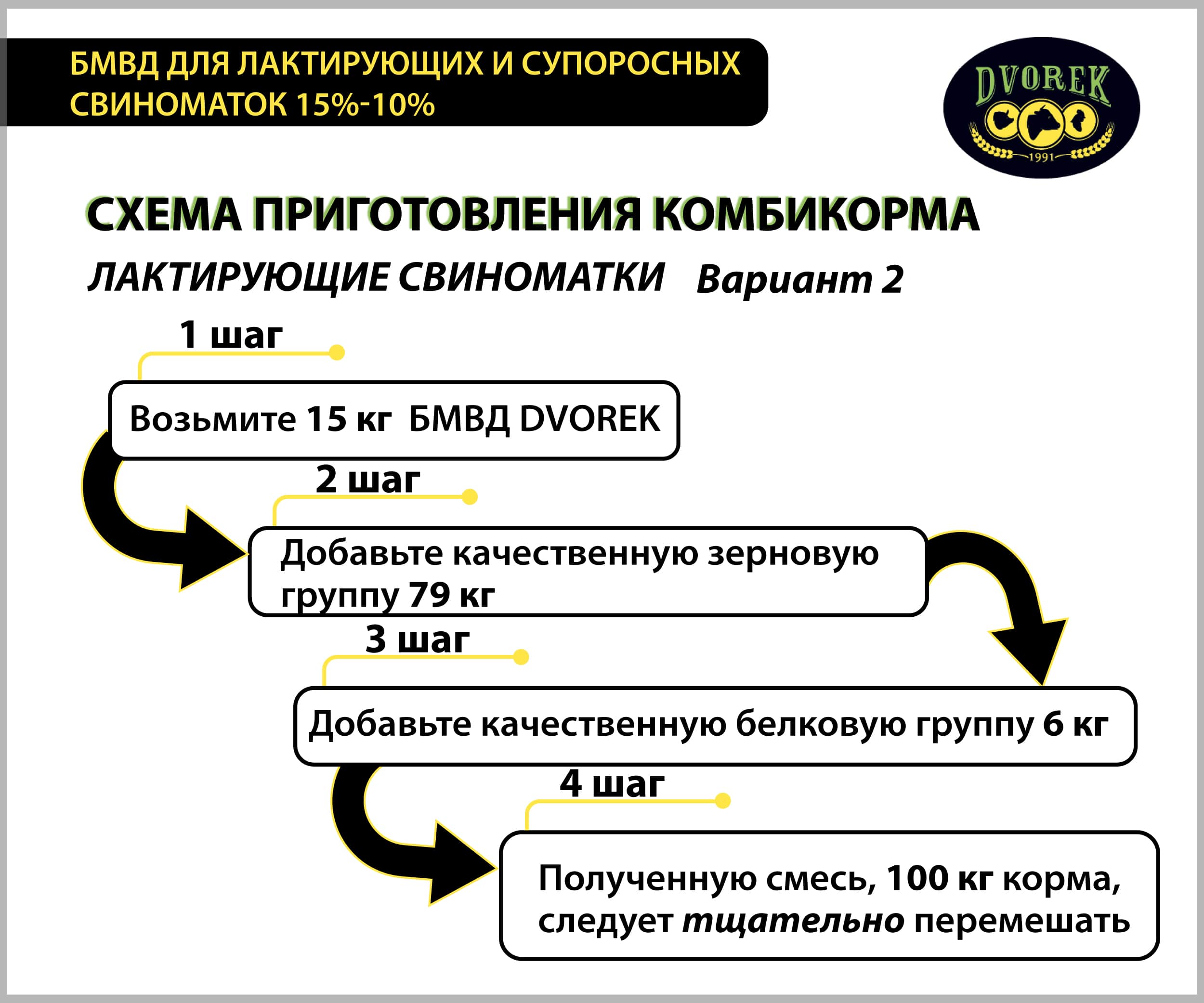 БМВД ДЛЯ ЛАКТИРУЮЩИХ И СУПОРОСНЫХ СВИНОМАТОК 15%-10%

DVOREK
1991

СХЕМА ПРИГОТОВЛЕНИЯ КОМБИКОРМА

ЛАКТИРУЮЩИЕ СВИНОМАТКИ Вариант 2

1 шаг

Возьмите 15 кг БМВД DVOREK

2 шаг

Добавьте качественную зерновую группу 79 кг

3 шаг

Добавьте качественную белковую группу 6 кг

4 шаг

Полученную смесь, 100 кг корма, следует тщательно перемешать